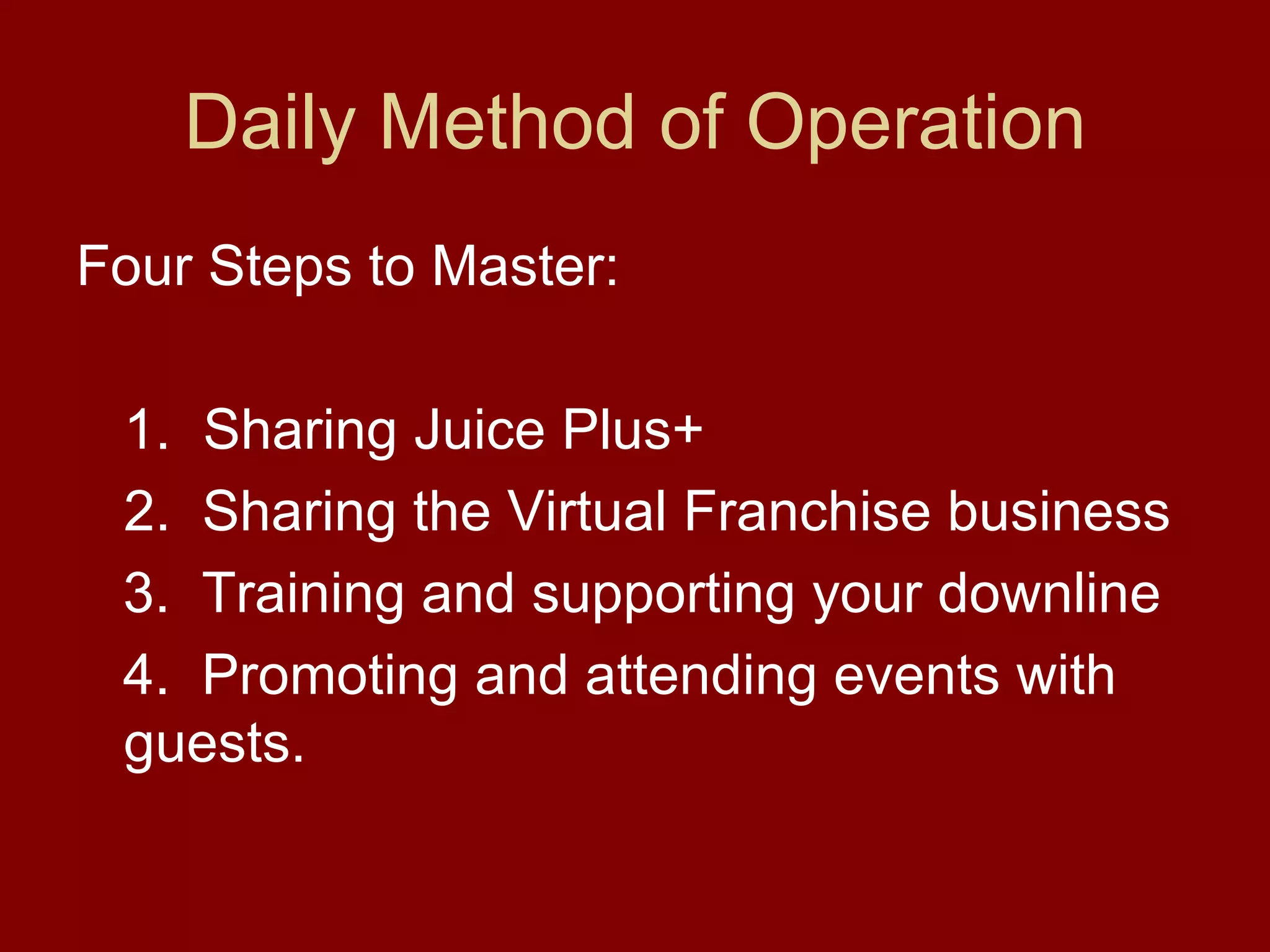 Daily Method of Operation

Four Steps to Master:

1. Sharing Juice Plus+
2. Sharing the Virtual Franchise business
3. Training and supporting your downline
4. Promoting and attending events with guests.